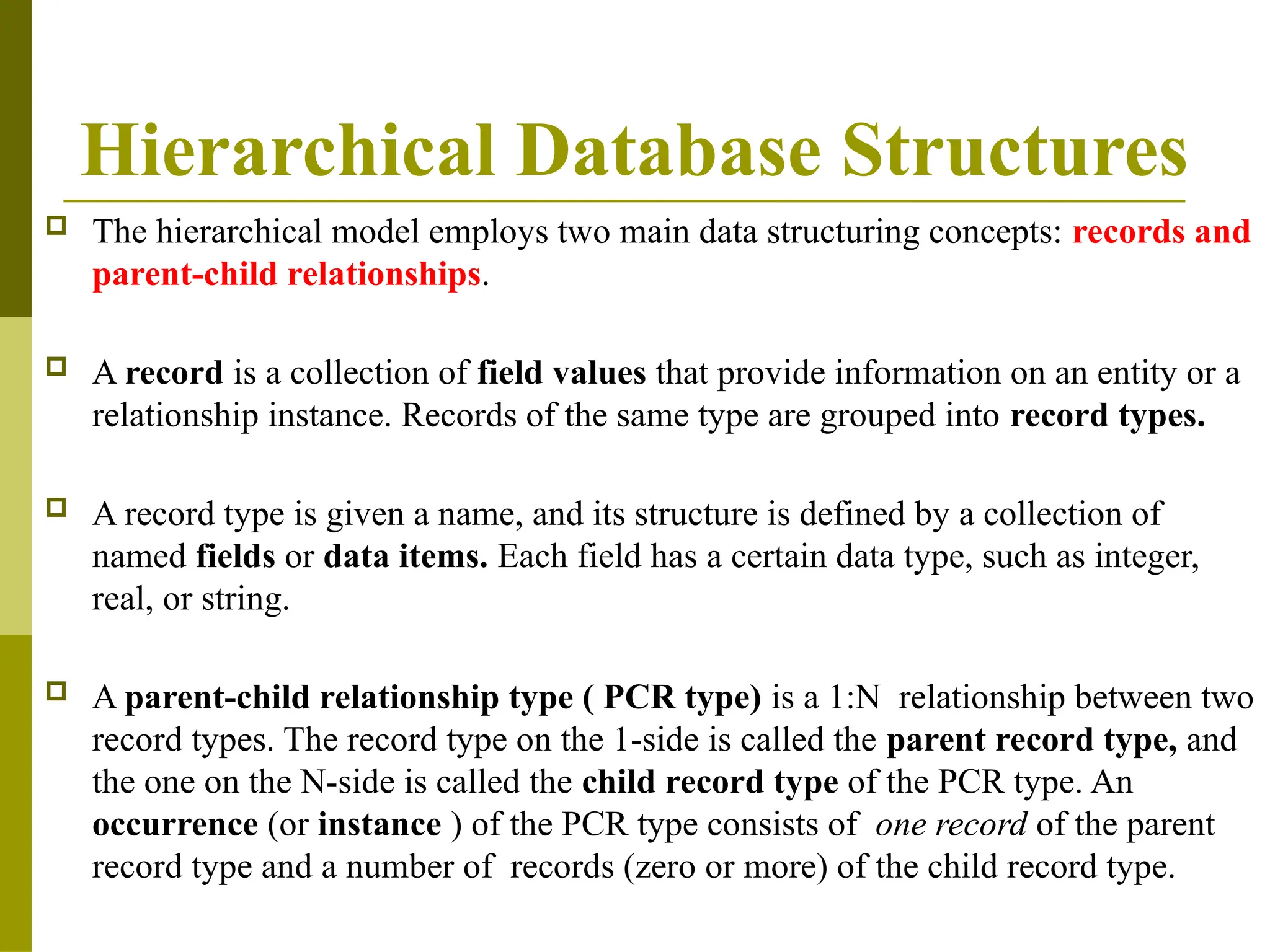 Hierarchical Database Structures

The hierarchical model employs two main data structuring concepts: records and parent-child relationships.

A record is a collection of field values that provide information on an entity or a relationship instance. Records of the same type are grouped into record types.

A record type is given a name, and its structure is defined by a collection of named fields or data items. Each field has a certain data type, such as integer, real, or string.

A parent-child relationship type ( PCR type) is a 1:N relationship between two record types. The record type on the 1-side is called the parent record type, and the one on the N-side is called the child record type of the PCR type. An occurrence (or instance ) of the PCR type consists of one record of the parent record type and a number of records (zero or more) of the child record type.